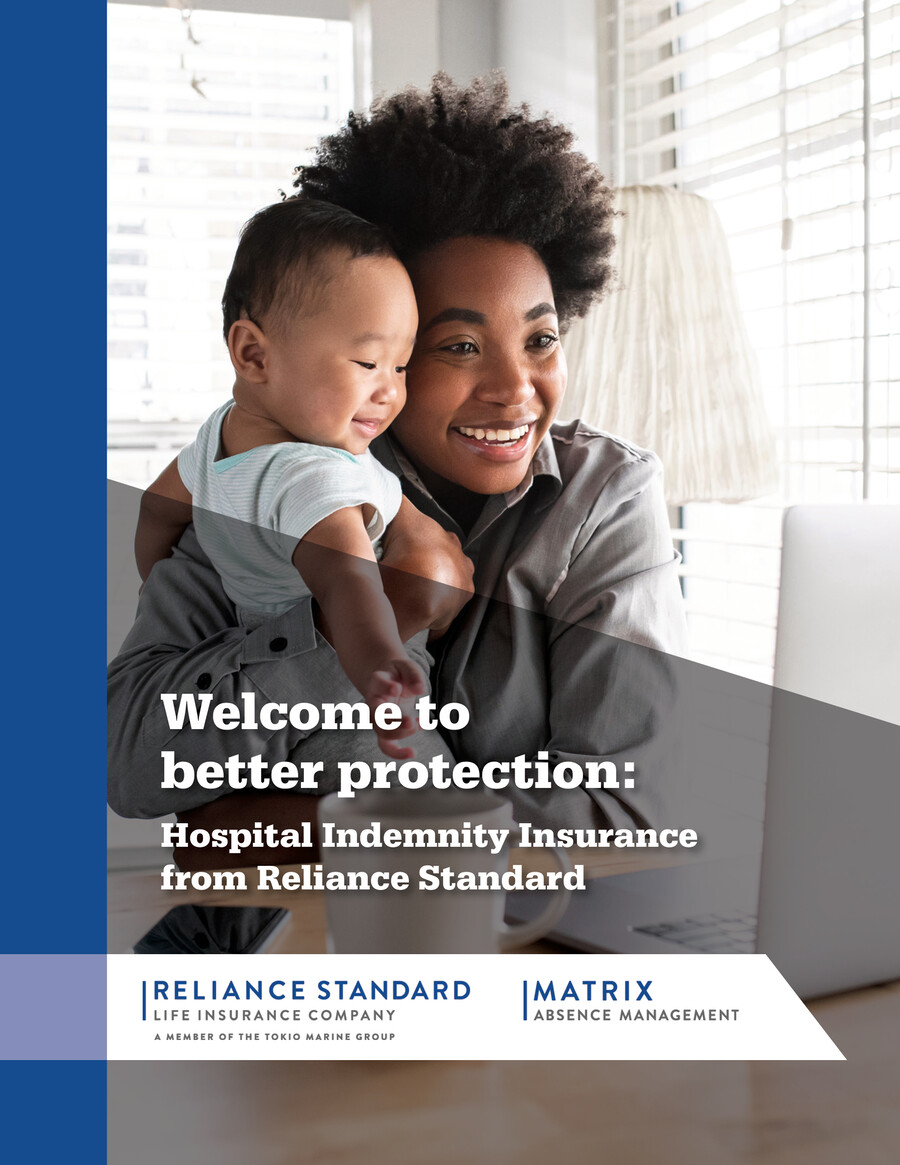 Welcome to better protection:

Hospital Indemnity Insurance from Reliance Standard

RELIANCE STANDARD
LIFE INSURANCE COMPANY
A MEMBER OF THE TOKIO MARINE GROUP

MATRIX
ABSENCE MANAGEMENT